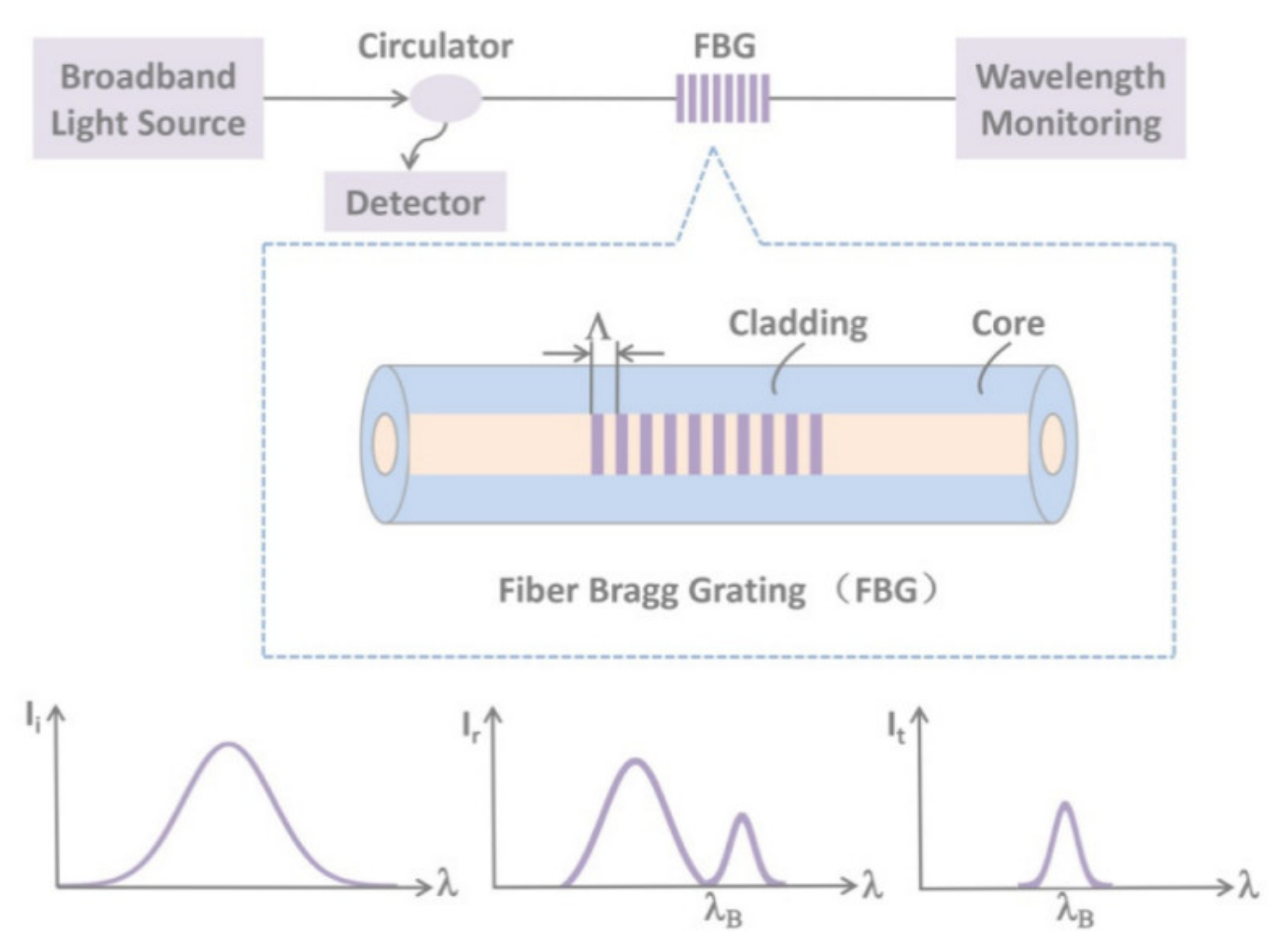 Broadband Light Source

Circulator

FBG

Wavelength Monitoring

Detector

$\Lambda$

Cladding

Core

Fiber Bragg Grating （FBG）

$I_i$

$\lambda$

$I_r$

$\lambda_B$

$\lambda$

$I_t$

$\lambda_B$

$\lambda$